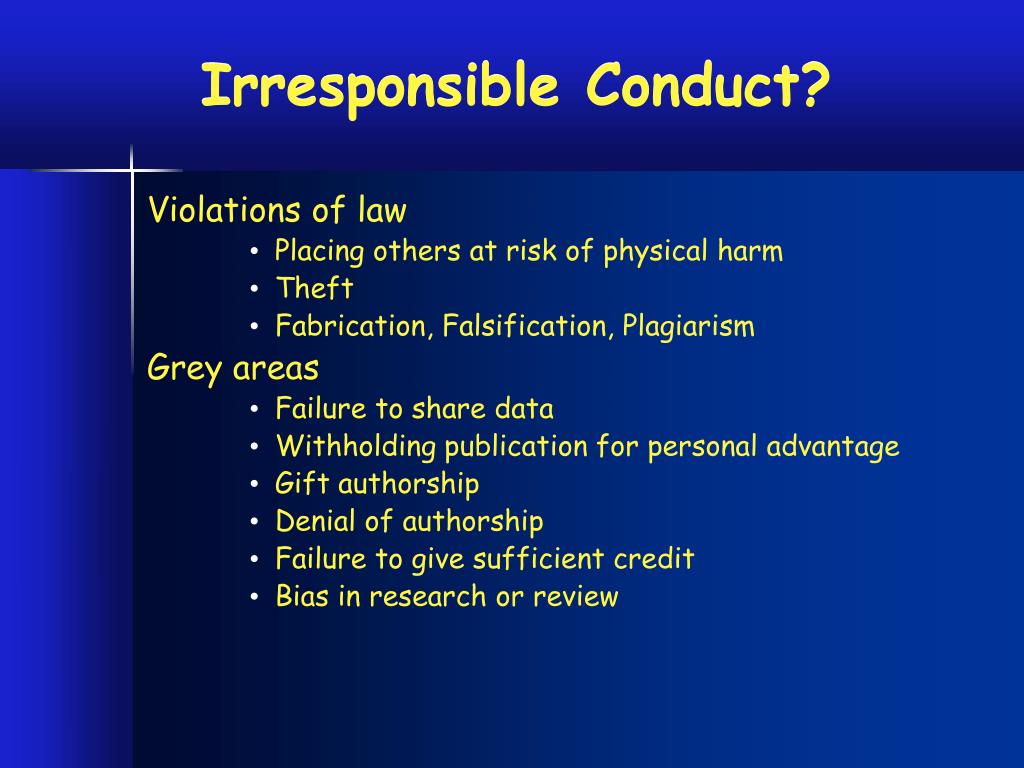 Irresponsible Conduct?

Violations of law
• Placing others at risk of physical harm
• Theft
• Fabrication, Falsification, Plagiarism

Grey areas
• Failure to share data
• Withholding publication for personal advantage
• Gift authorship
• Denial of authorship
• Failure to give sufficient credit
• Bias in research or review